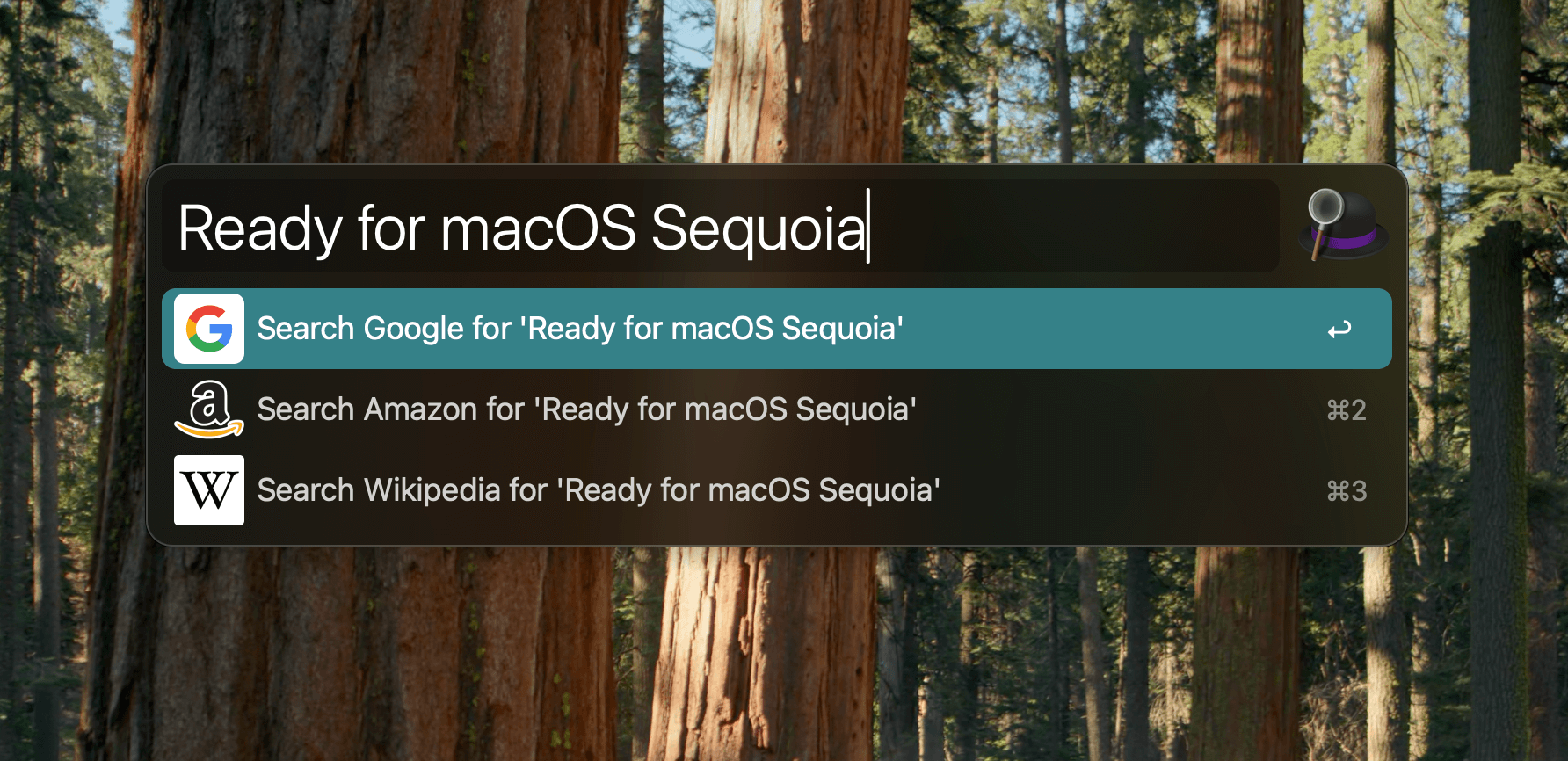 Ready for macOS Sequoia

Search Google for 'Ready for macOS Sequoia' ↩

Search Amazon for 'Ready for macOS Sequoia' ⌘2

Search Wikipedia for 'Ready for macOS Sequoia' ⌘3